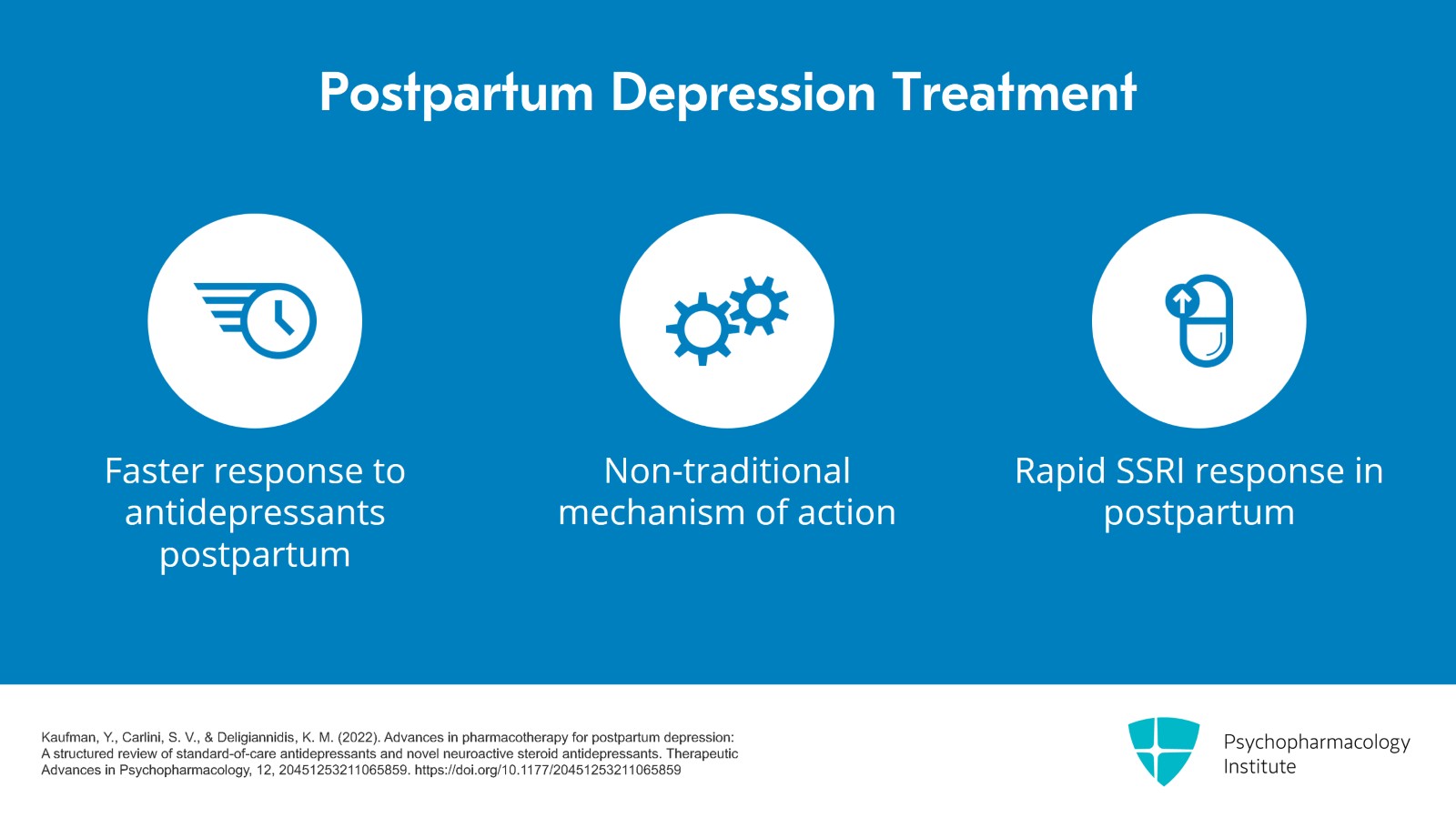 Postpartum Depression Treatment

Faster response to antidepressants postpartum

Non-traditional mechanism of action

Rapid SSRI response in postpartum

Kaufman, Y., Carlini, S. V., & Deligiannidis, K. M. (2022). Advances in pharmacotherapy for postpartum depression: A structured review of standard-of-care antidepressants and novel neuroactive steroid antidepressants. Therapeutic Advances in Psychopharmacology, 12, 20451253211065859. https://doi.org/10.1177/20451253211065859

Psychopharmacology Institute